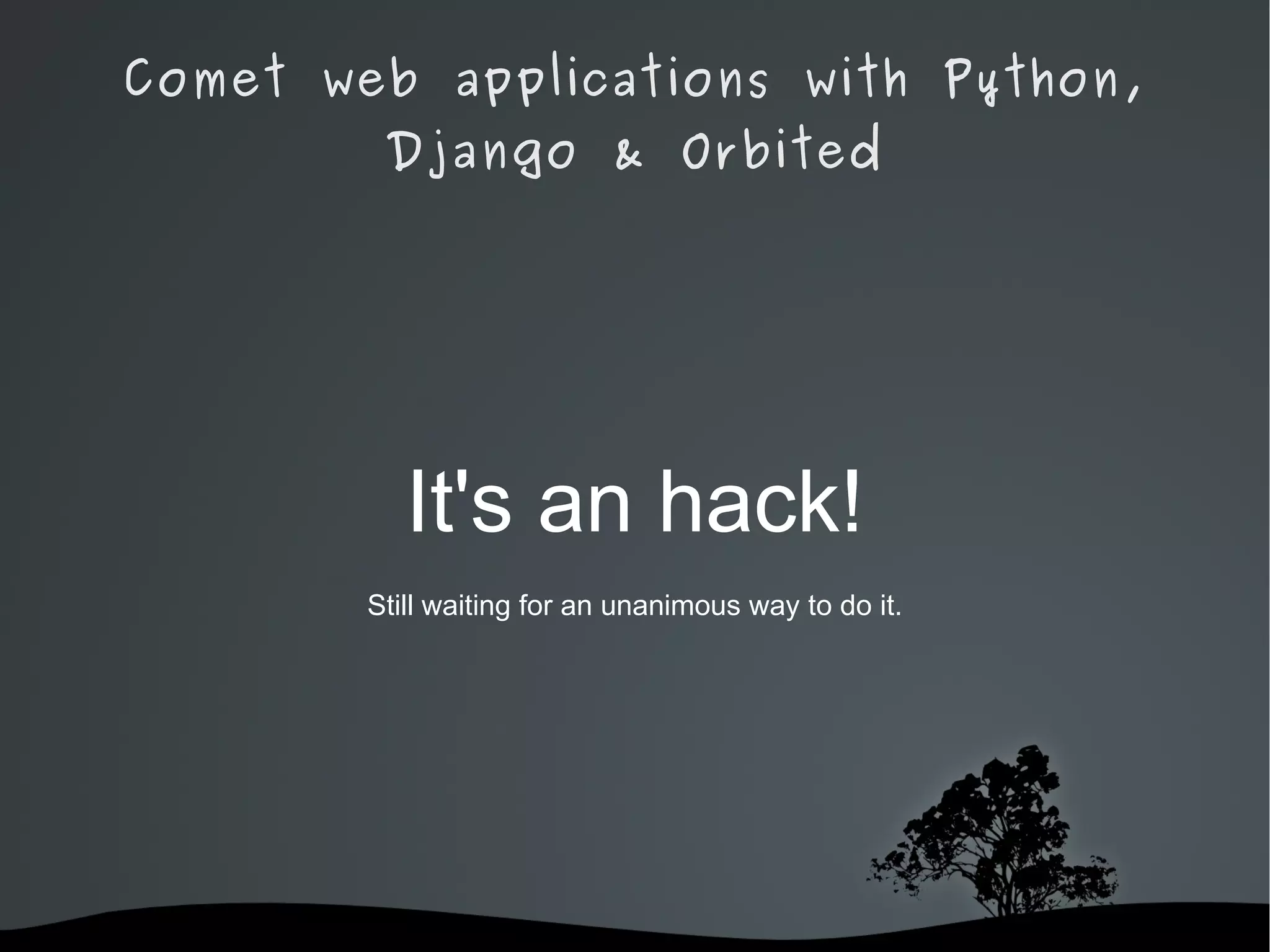 Comet web applications with Python, Django & Orbited

It's an hack!

Still waiting for an unanimous way to do it.